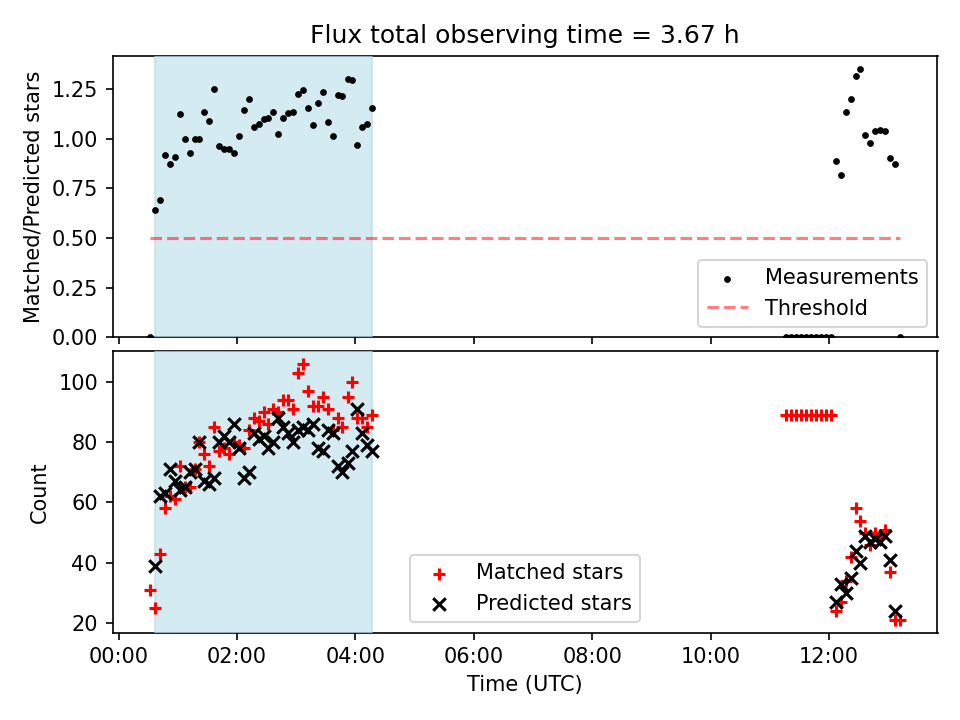 Flux total observing time = 3.67 h

Matched/Predicted stars

1.25
1.00
0.75
0.50
0.25
0.00

Measurements
Threshold

Count

100
80
60
40
20

Matched stars
Predicted stars

00:00 02:00 04:00 06:00 08:00 10:00 12:00

Time (UTC)